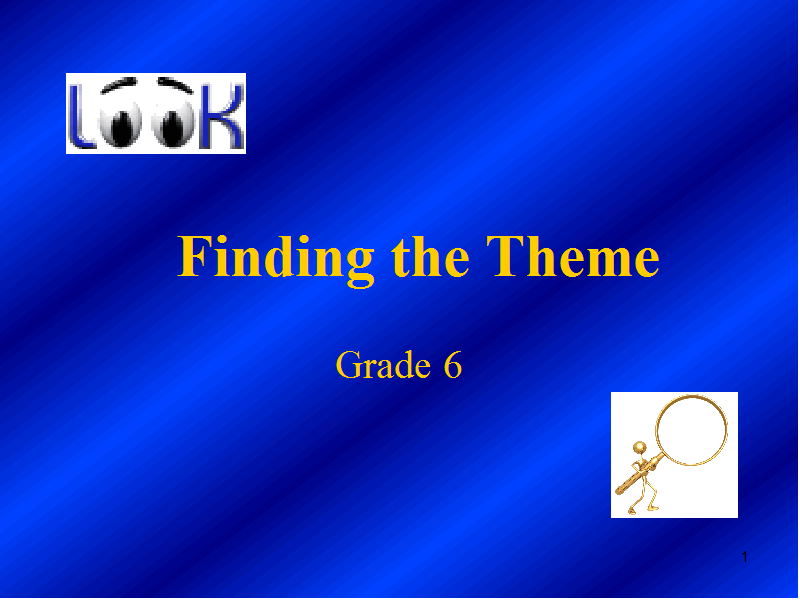 LOOK

Finding the Theme

Grade 6

1